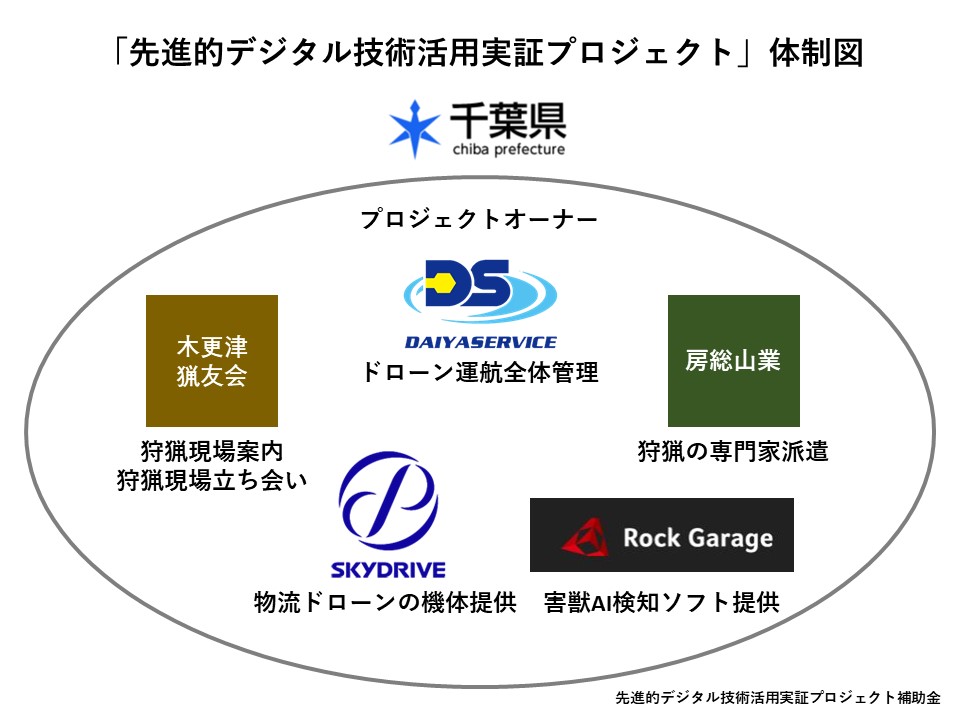 「先進的デジタル技術活用実証プロジェクト」体制図

千葉県
chiba prefecture

プロジェクトオーナー

DS
DAIYASERVICE
ドローン運航全体管理

木更津
猟友会

狩猟現場案内
狩猟現場立ち会い

房総山業

狩猟の専門家派遣

SKYDRIVE
物流ドローンの機体提供

Rock Garage
害獣AI検知ソフト提供

先進的デジタル技術活用実証プロジェクト補助金